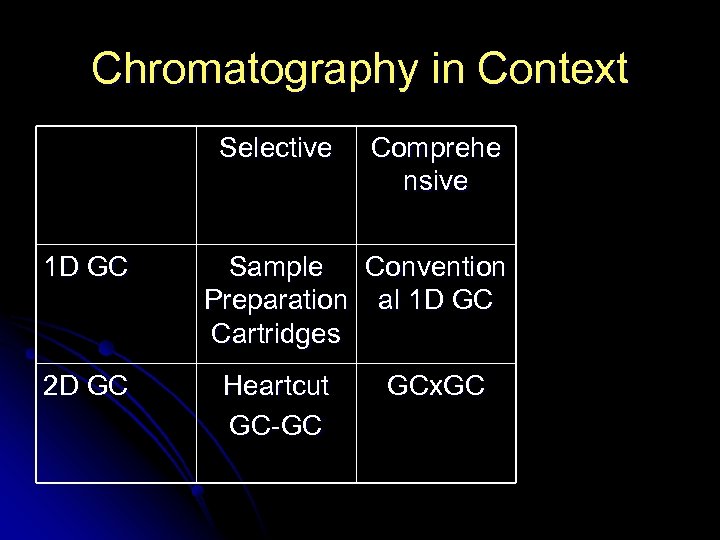 Chromatography in Context

| | Selective | Comprehensive |
|---|---|---|
| 1D GC | Sample Preparation Cartridges | Conventional 1D GC |
| 2D GC | Heartcut GC-GC | GCxGC |